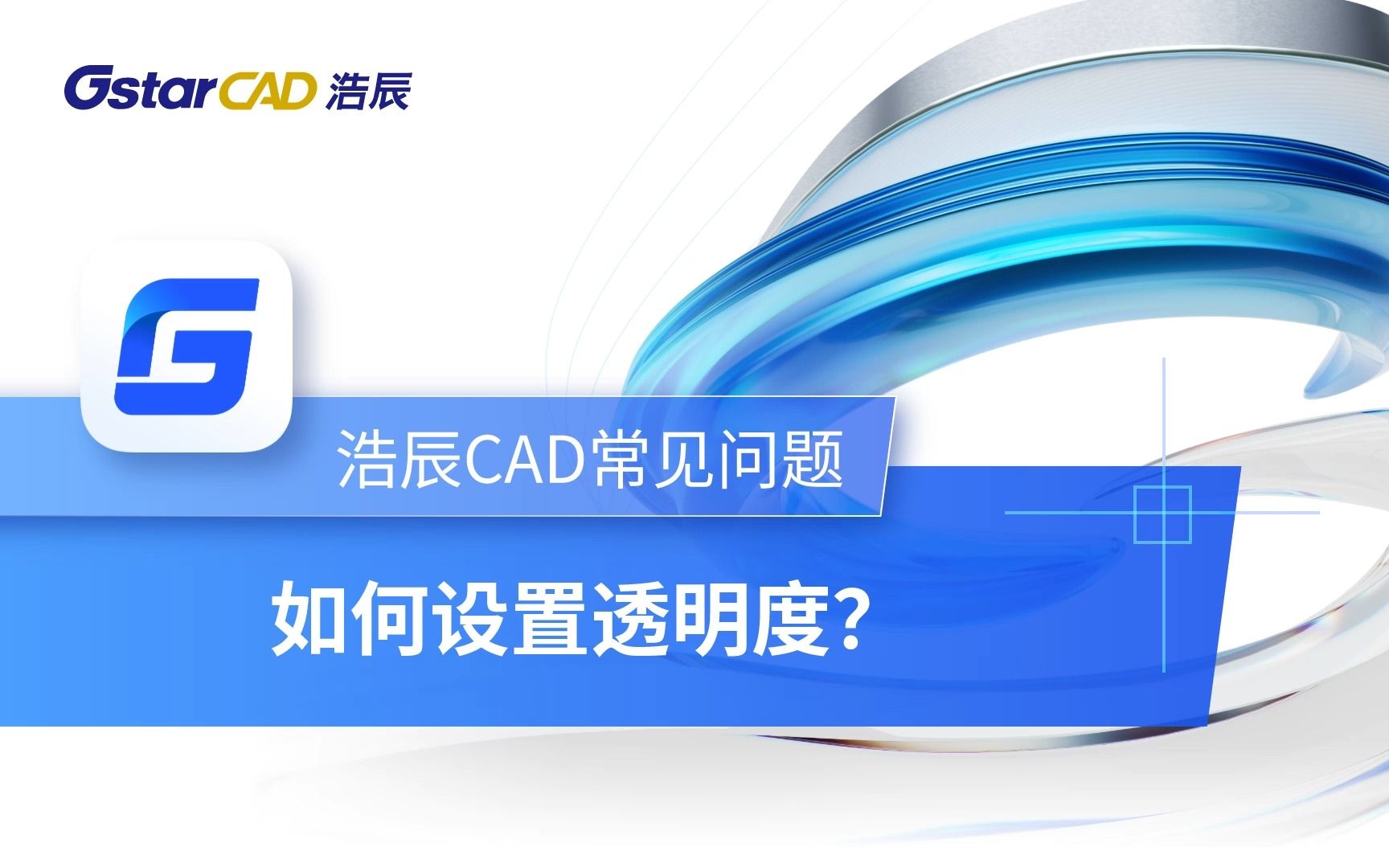 GstarCAD 浩辰

G

浩辰CAD常见问题

如何设置透明度?